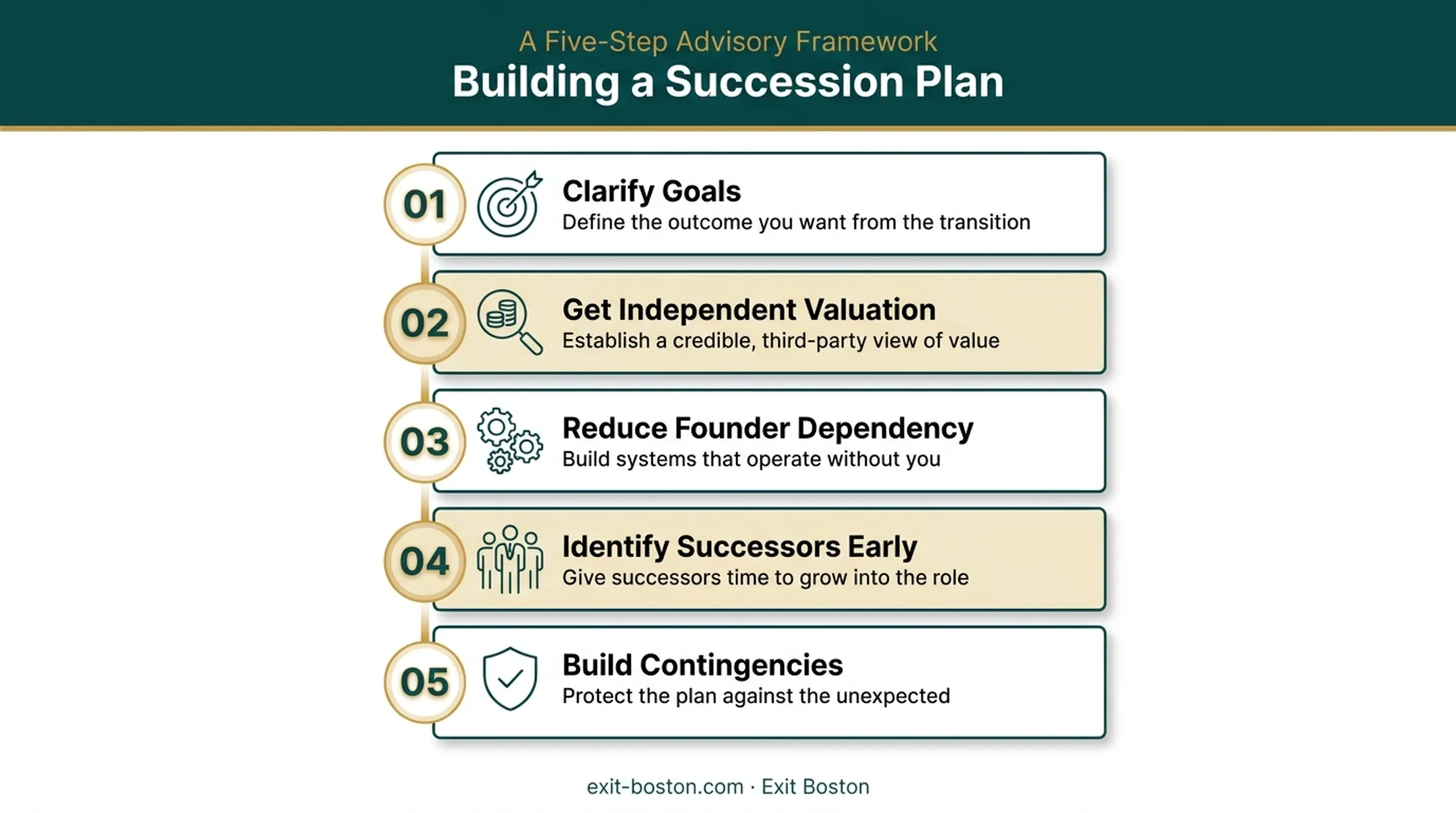 A Five-Step Advisory Framework
Building a Succession Plan

01
Clarify Goals
Define the outcome you want from the transition

02
Get Independent Valuation
Establish a credible, third-party view of value

03
Reduce Founder Dependency
Build systems that operate without you

04
Identify Successors Early
Give successors time to grow into the role

05
Build Contingencies
Protect the plan against the unexpected

exit-boston.com · Exit Boston